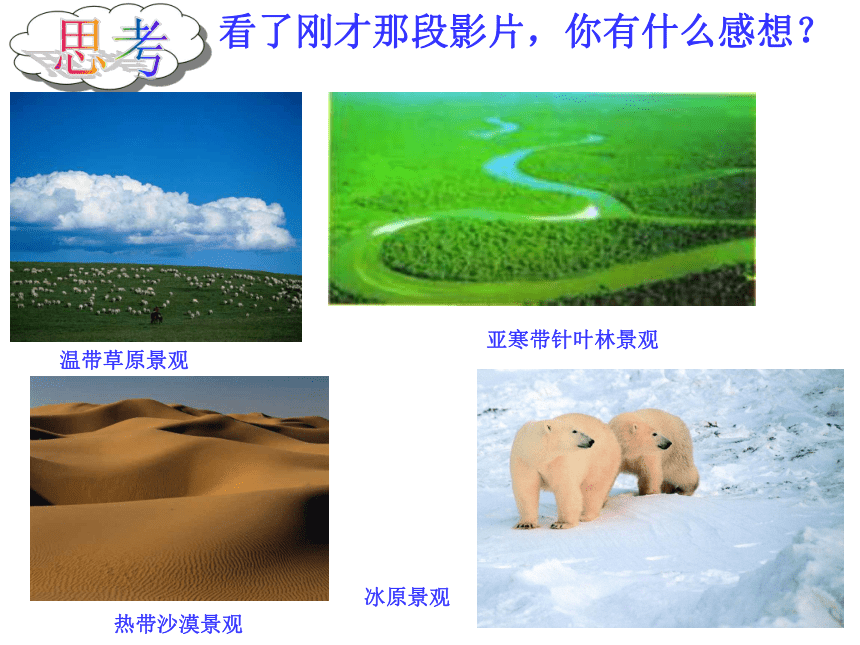 思考 看了刚才那段影片，你有什么感想？

温带草原景观

亚寒带针叶林景观

热带沙漠景观

冰原景观